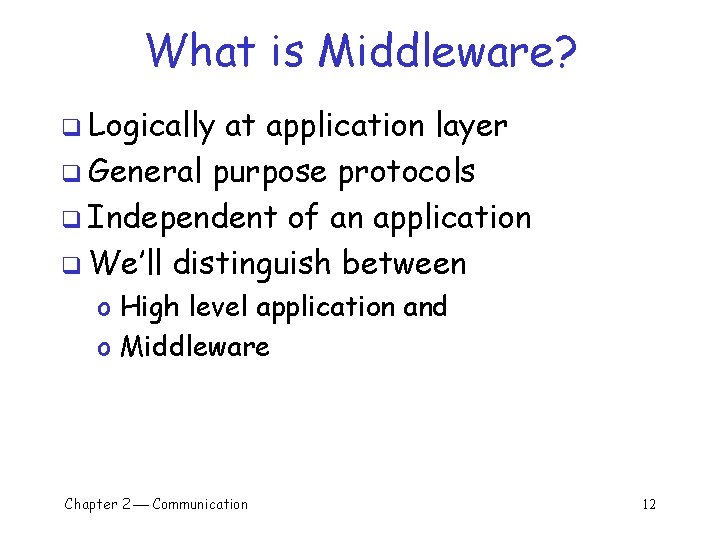 What is Middleware?

❑ Logically at application layer
❑ General purpose protocols
❑ Independent of an application
❑ We'll distinguish between
o High level application and
o Middleware

Chapter 2 — Communication

12